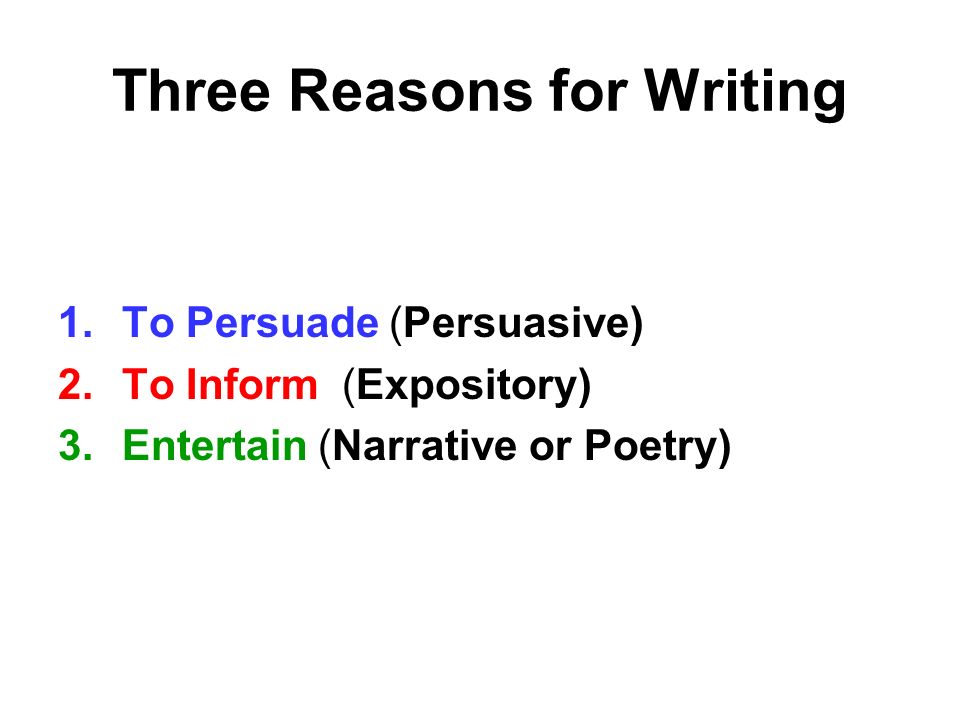 Three Reasons for Writing

1. To Persuade (Persuasive)
2. To Inform (Expository)
3. Entertain (Narrative or Poetry)